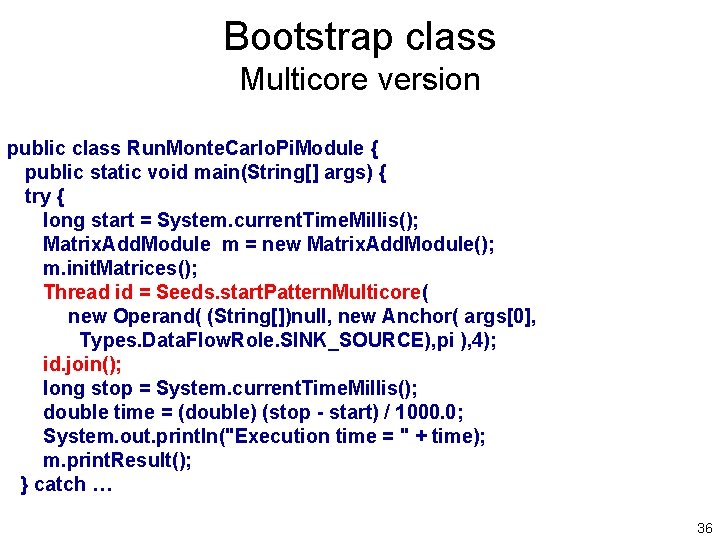 Bootstrap class
Multicore version

public class RunMonteCarloPiModule {
public static void main(String[] args) {
try {
long start = System.currentTimeMillis();
MatrixAddModule m = new MatrixAddModule();
m.initMatrices();
Thread id = Seeds.startPatternMulticore(
new Operand( (String[])null, new Anchor( args[0],
Types.DataFlowRole.SINK_SOURCE),pi ),4);
id.join();
long stop = System.currentTimeMillis();
double time = (double) (stop - start) / 1000.0;
System.out.println("Execution time = " + time);
m.printResult();
} catch …

36